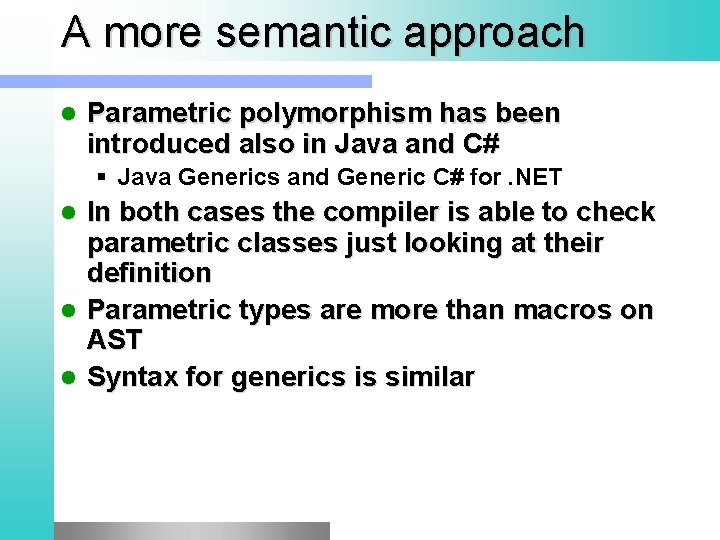 A more semantic approach

- Parametric polymorphism has been introduced also in Java and C#
  - Java Generics and Generic C# for .NET
- In both cases the compiler is able to check parametric classes just looking at their definition
- Parametric types are more than macros on AST
- Syntax for generics is similar